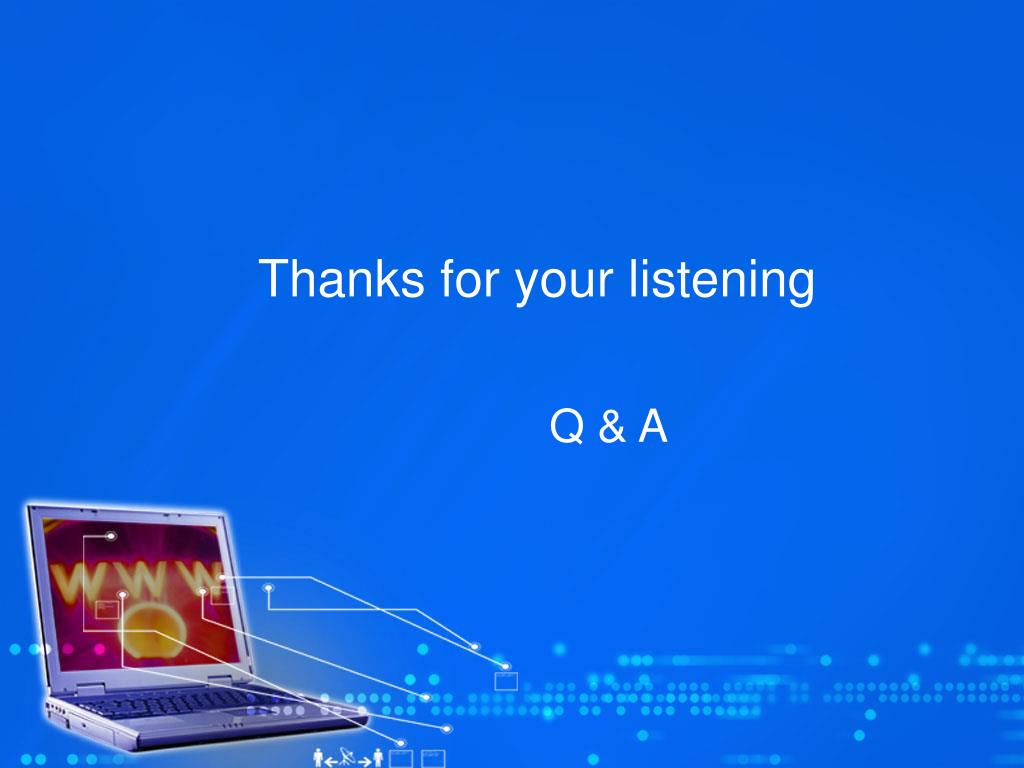 Thanks for your listening

Q & A

WWW